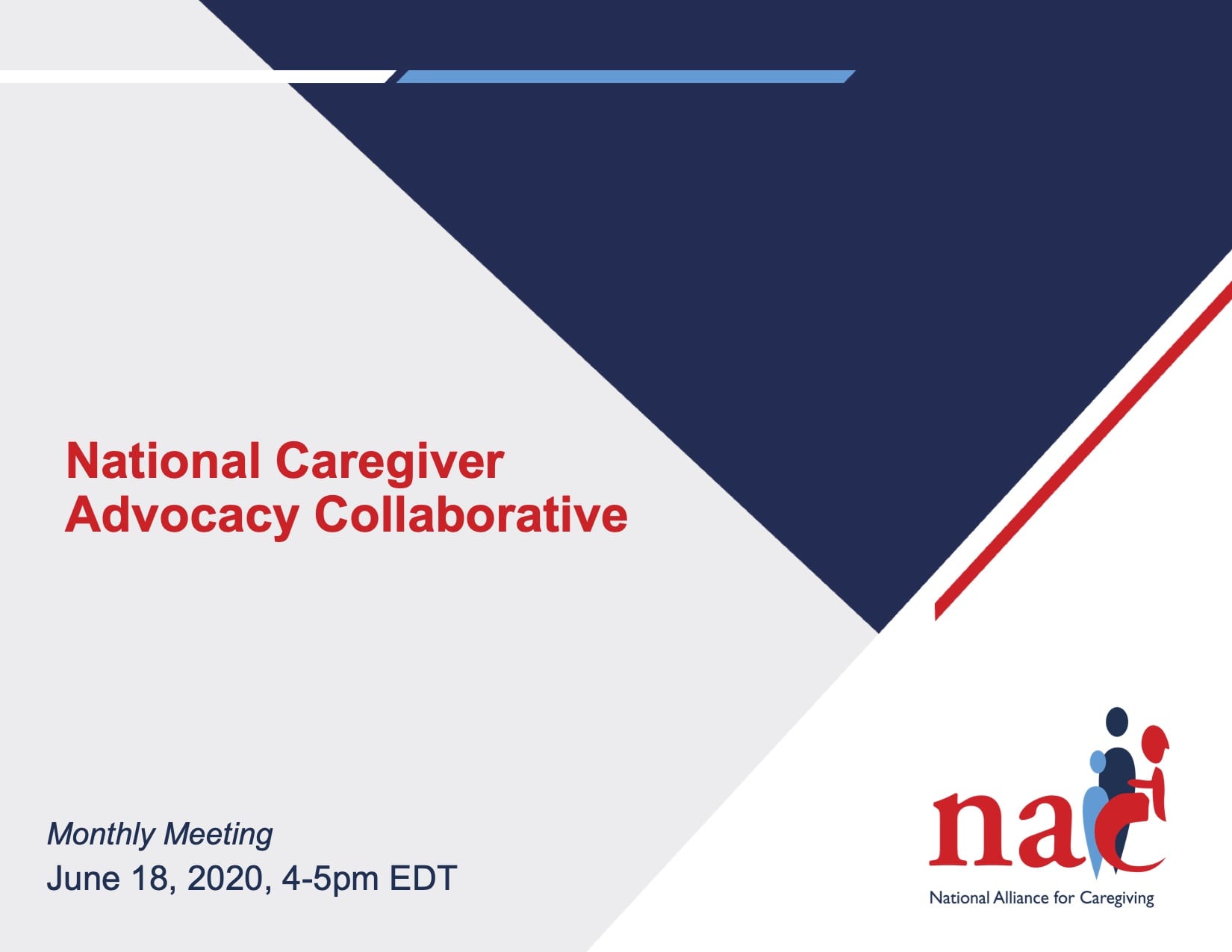 National Caregiver Advocacy Collaborative

Monthly Meeting
June 18, 2020, 4-5pm EDT

nac
National Alliance for Caregiving